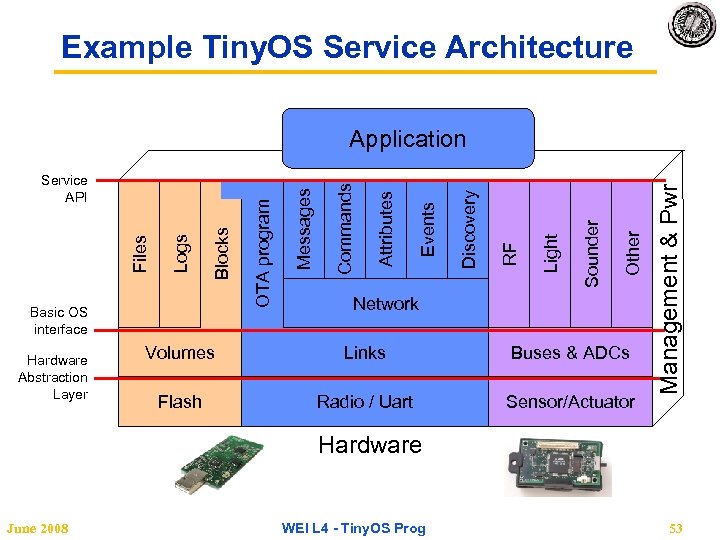 Example TinyOS Service Architecture

Application

Service API

Basic OS interface

Hardware Abstraction Layer

Files

Logs

Blocks

OTA program

Messages

Commands

Attributes

Events

Discovery

Network

RF

Light

Sounder

Other

Management & Pwr

Volumes

Links

Buses & ADCs

Flash

Radio / Uart

Sensor/Actuator

Hardware

June 2008

WEI L4 - TinyOS Prog

53